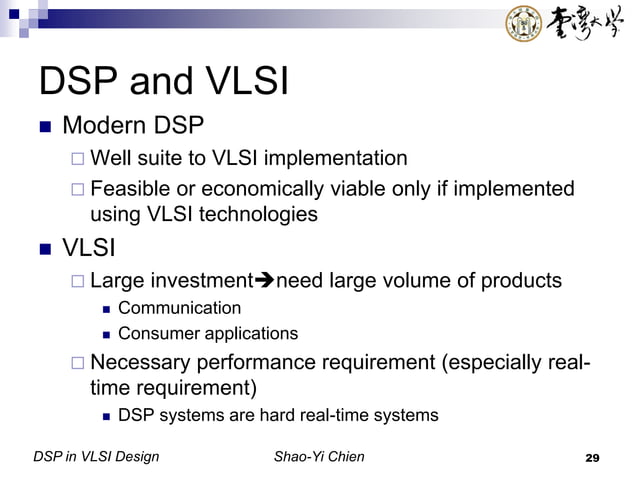 臺灣大學

DSP and VLSI

■ Modern DSP
□ Well suite to VLSI implementation
□ Feasible or economically viable only if implemented using VLSI technologies

■ VLSI
□ Large investment➔need large volume of products
■ Communication
■ Consumer applications
□ Necessary performance requirement (especially real-time requirement)
■ DSP systems are hard real-time systems

DSP in VLSI Design Shao-Yi Chien 29